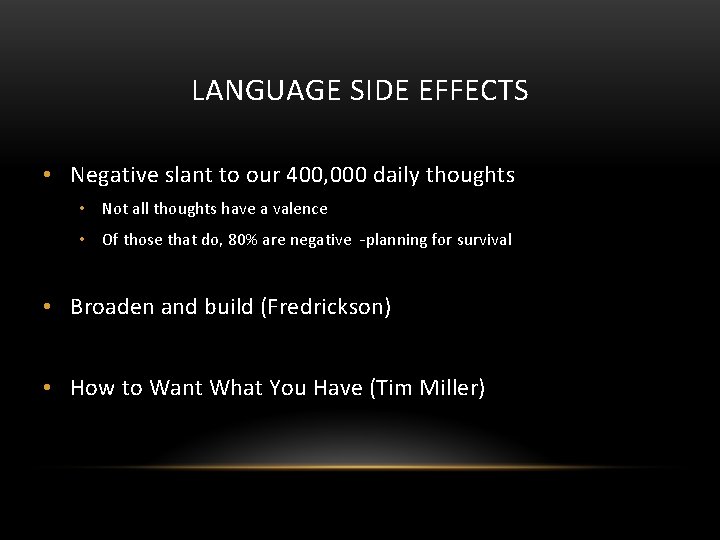 LANGUAGE SIDE EFFECTS

• Negative slant to our 400,000 daily thoughts

• Not all thoughts have a valence

• Of those that do, 80% are negative -planning for survival

• Broaden and build (Fredrickson)

• How to Want What You Have (Tim Miller)